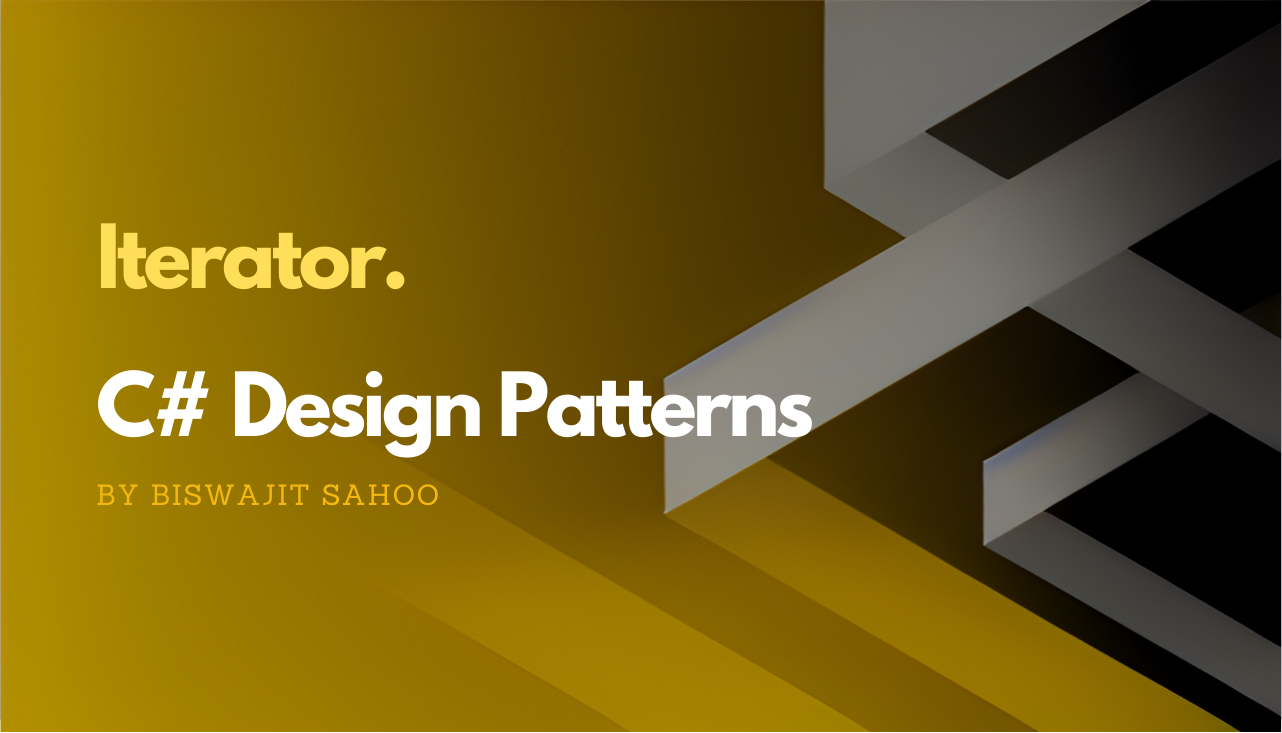 Iterator.

C# Design Patterns

BY BISWAJIT SAHOO